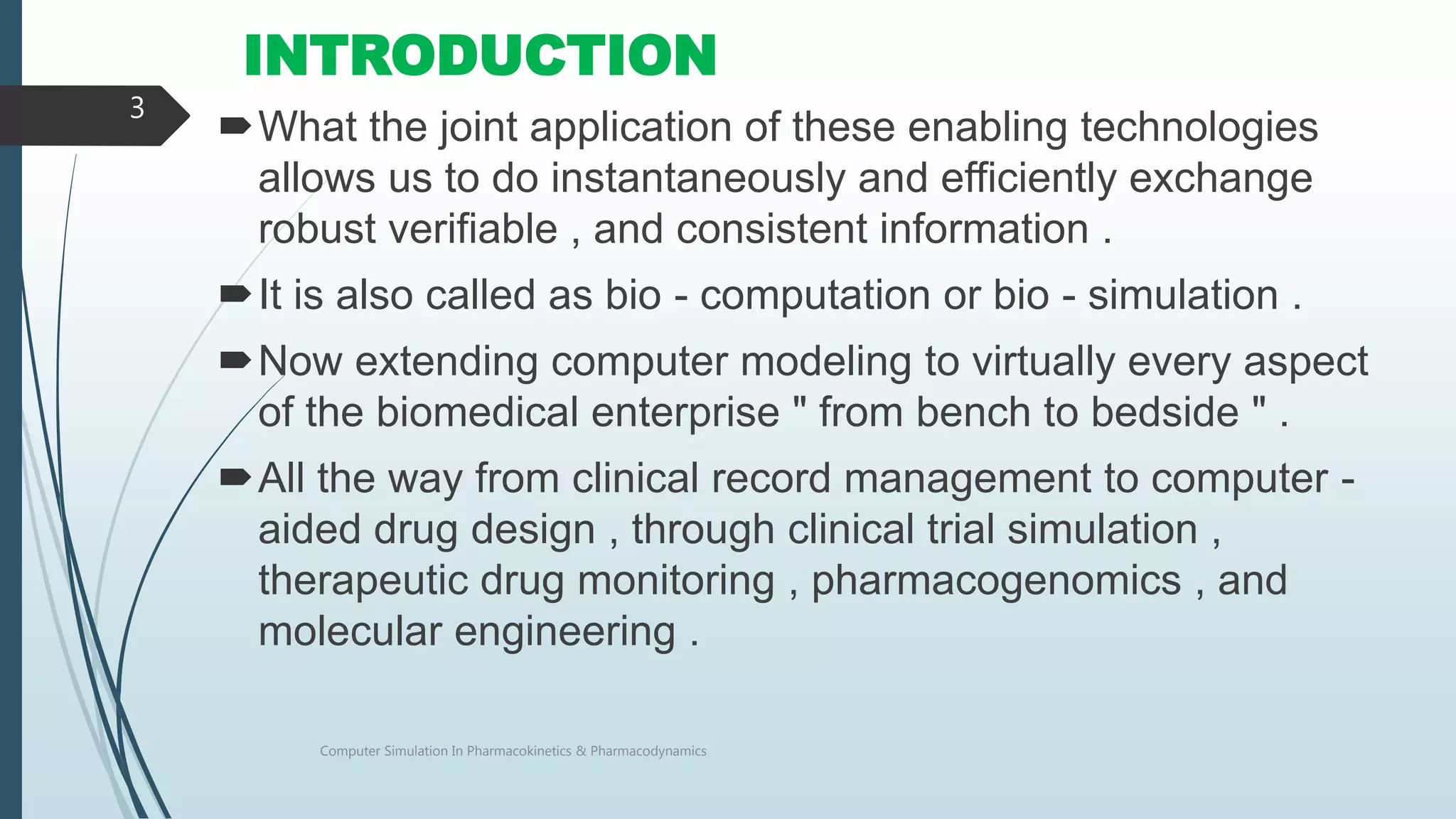 INTRODUCTION

3

What the joint application of these enabling technologies allows us to do instantaneously and efficiently exchange robust verifiable , and consistent information .

It is also called as bio - computation or bio - simulation .

Now extending computer modeling to virtually every aspect of the biomedical enterprise " from bench to bedside " .

All the way from clinical record management to computer - aided drug design , through clinical trial simulation , therapeutic drug monitoring , pharmacogenomics , and molecular engineering .

Computer Simulation In Pharmacokinetics & Pharmacodynamics